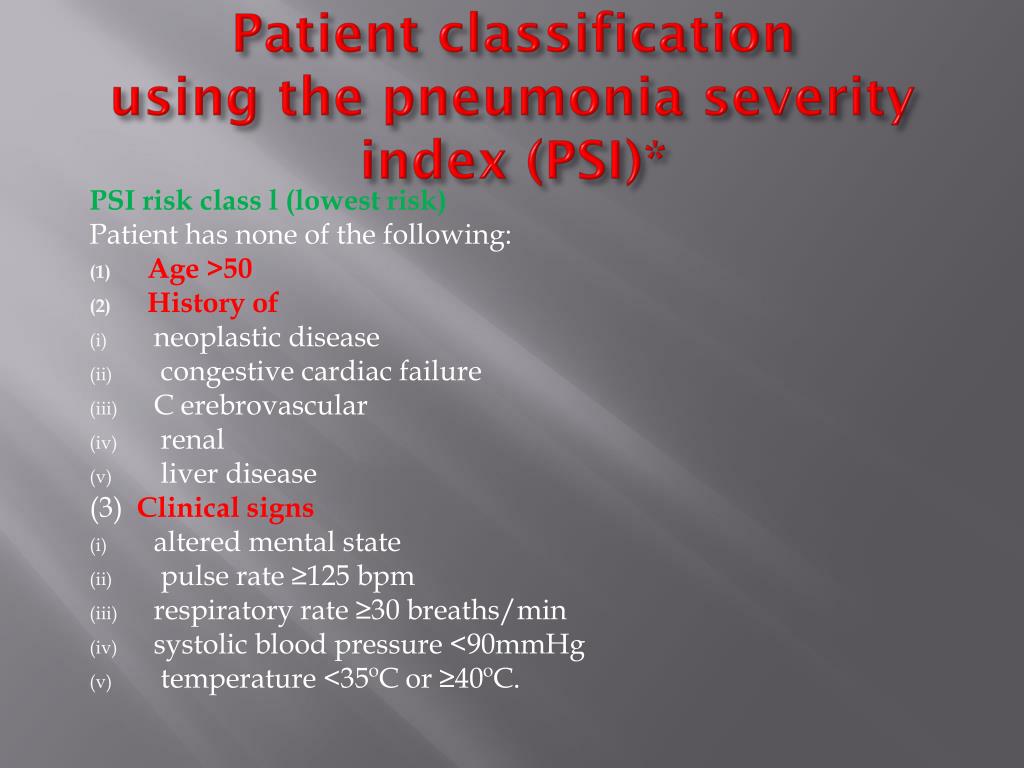 Patient classification using the pneumonia severity index (PSI)*

PSI risk class l (lowest risk)
Patient has none of the following:
(1) Age >50
(2) History of
(i) neoplastic disease
(ii) congestive cardiac failure
(iii) C erebrovascular
(iv) renal
(v) liver disease
(3) Clinical signs
(i) altered mental state
(ii) pulse rate ≥125 bpm
(iii) respiratory rate ≥30 breaths/min
(iv) systolic blood pressure <90mmHg
(v) temperature <35ºC or ≥40ºC.